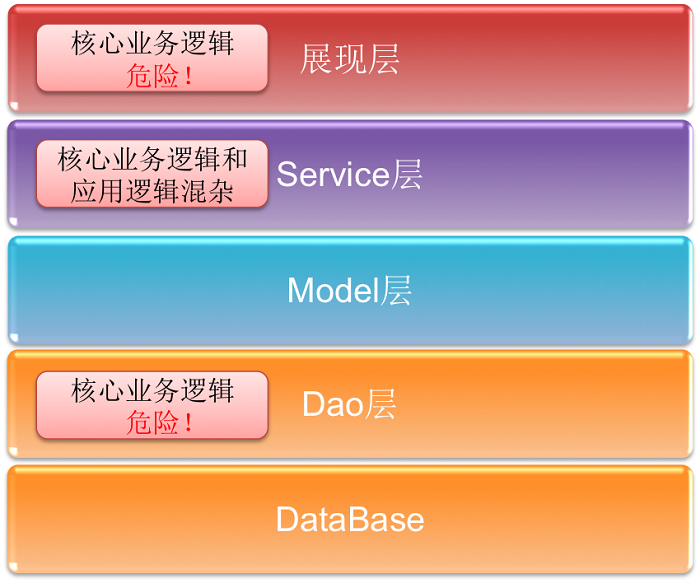 核心业务逻辑
危险！

展现层

核心业务逻辑和应用逻辑混杂

Service层

Model层

核心业务逻辑
危险！

Dao层

DataBase